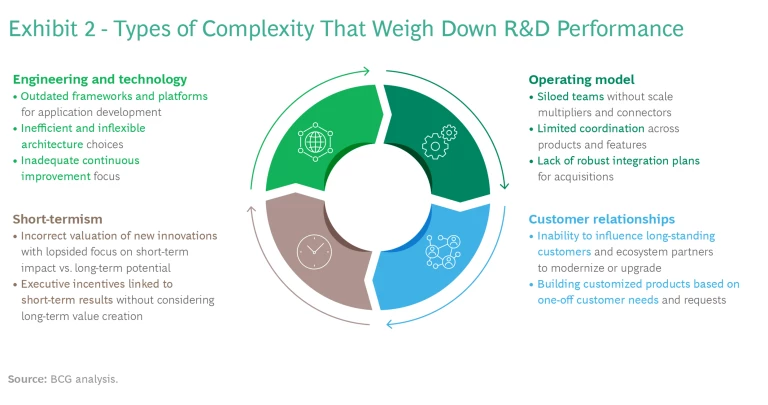 Exhibit 2 - Types of Complexity That Weigh Down R&D Performance

Engineering and technology
• Outdated frameworks and platforms for application development
• Inefficient and inflexible architecture choices
• Inadequate continuous improvement focus

Short-termism
• Incorrect valuation of new innovations with lopsided focus on short-term impact vs. long-term potential
• Executive incentives linked to short-term results without considering long-term value creation

Operating model
• Siloed teams without scale multipliers and connectors
• Limited coordination across products and features
• Lack of robust integration plans for acquisitions

Customer relationships
• Inability to influence long-standing customers and ecosystem partners to modernize or upgrade
• Building customized products based on one-off customer needs and requests

Source: BCG analysis.